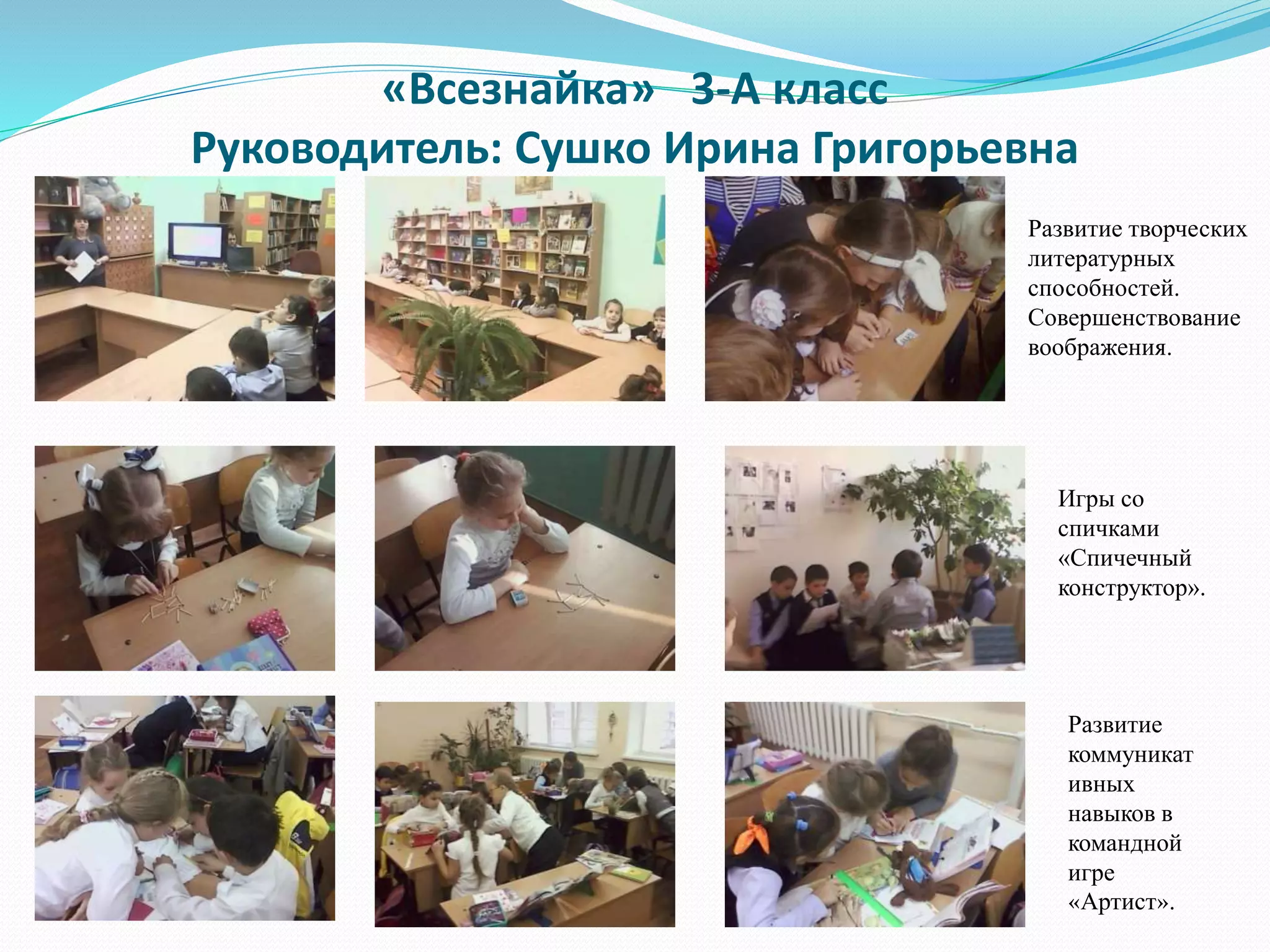 «Всезнайка» 3-А класс
Руководитель: Сушко Ирина Григорьевна

Развитие творческих литературных способностей. Совершенствование воображения.

Игры со спичками «Спичечный конструктор».

Развитие коммуникативных навыков в командной игре «Артист».